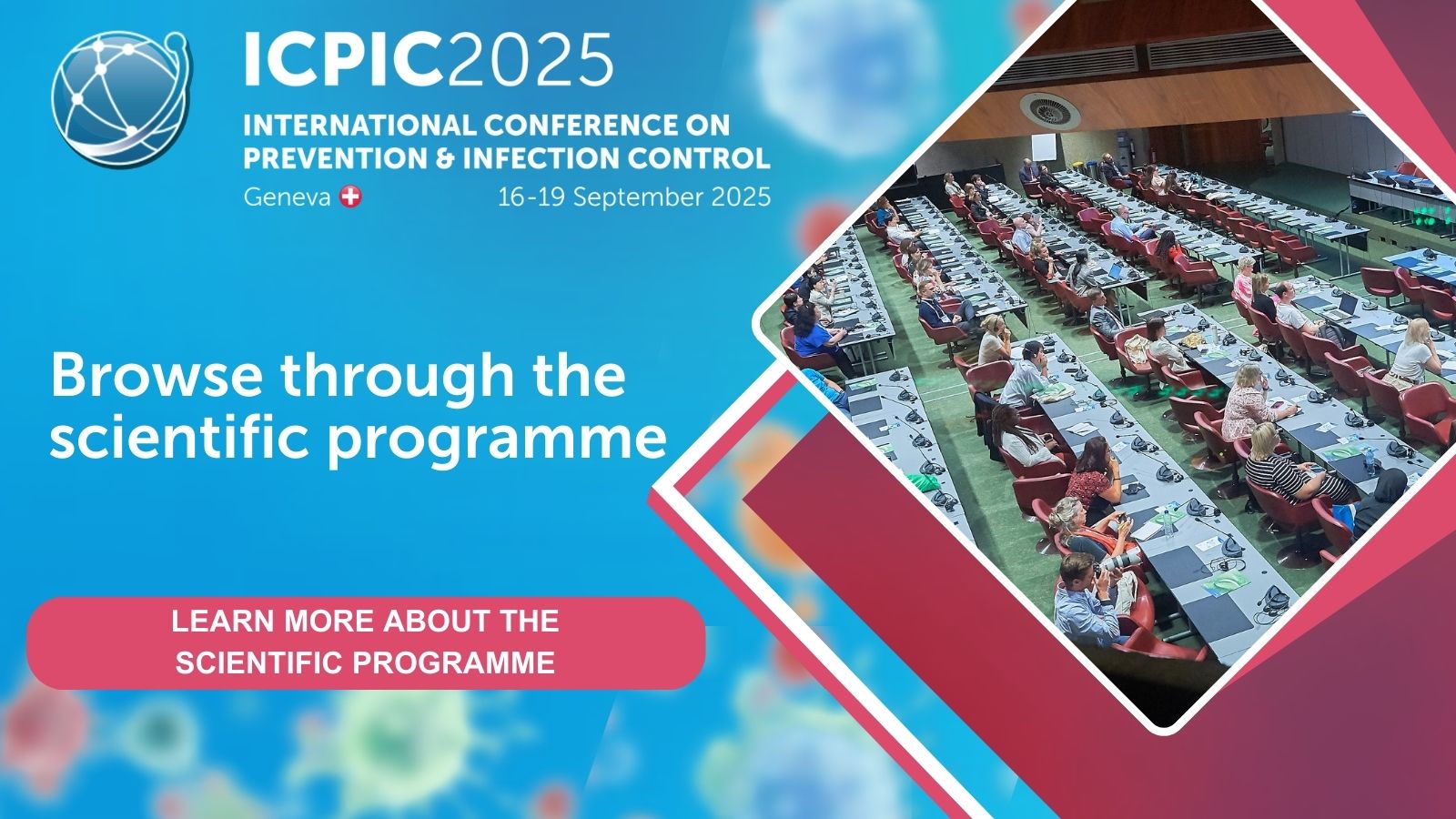 ICPIC2025
INTERNATIONAL CONFERENCE ON PREVENTION & INFECTION CONTROL
Geneva 16-19 September 2025

Browse through the scientific programme

LEARN MORE ABOUT THE SCIENTIFIC PROGRAMME